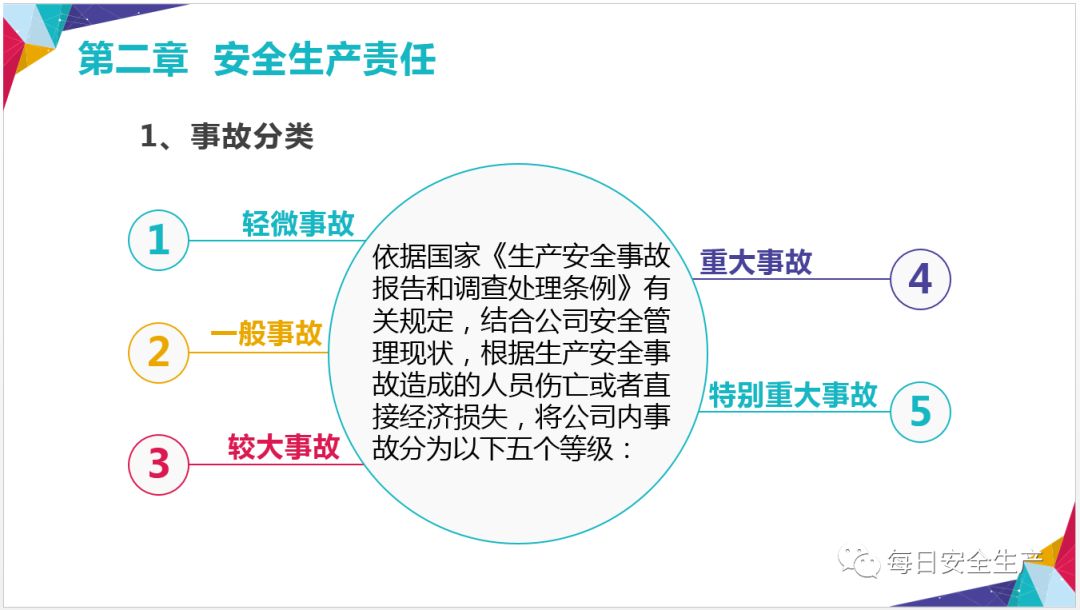 第二章 安全生产责任

1、事故分类

1 轻微事故

2 一般事故

3 较大事故

依据国家《生产安全事故报告和调查处理条例》有关规定，结合公司安全管理现状，根据生产安全事故造成的人员伤亡或者直接经济损失，将公司内事故分为以下五个等级：

重大事故 4

特别重大事故 5

每日安全生产